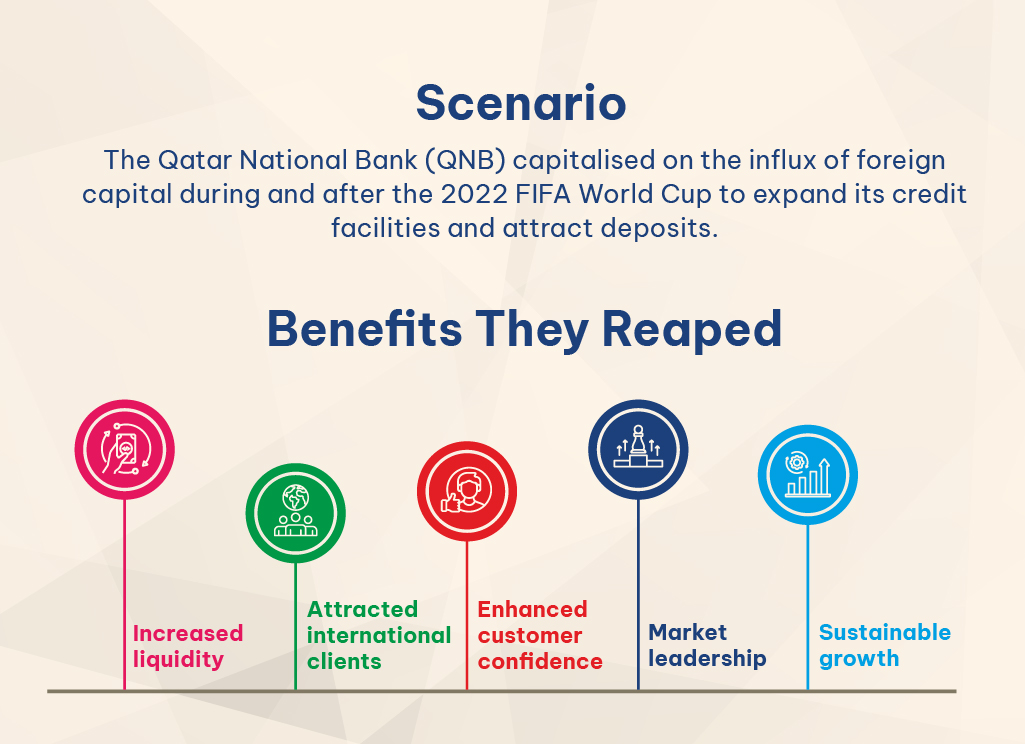 Scenario

The Qatar National Bank (QNB) capitalised on the influx of foreign capital during and after the 2022 FIFA World Cup to expand its credit facilities and attract deposits.

Benefits They Reaped

Increased liquidity

Attracted international clients

Enhanced customer confidence

Market leadership

Sustainable growth